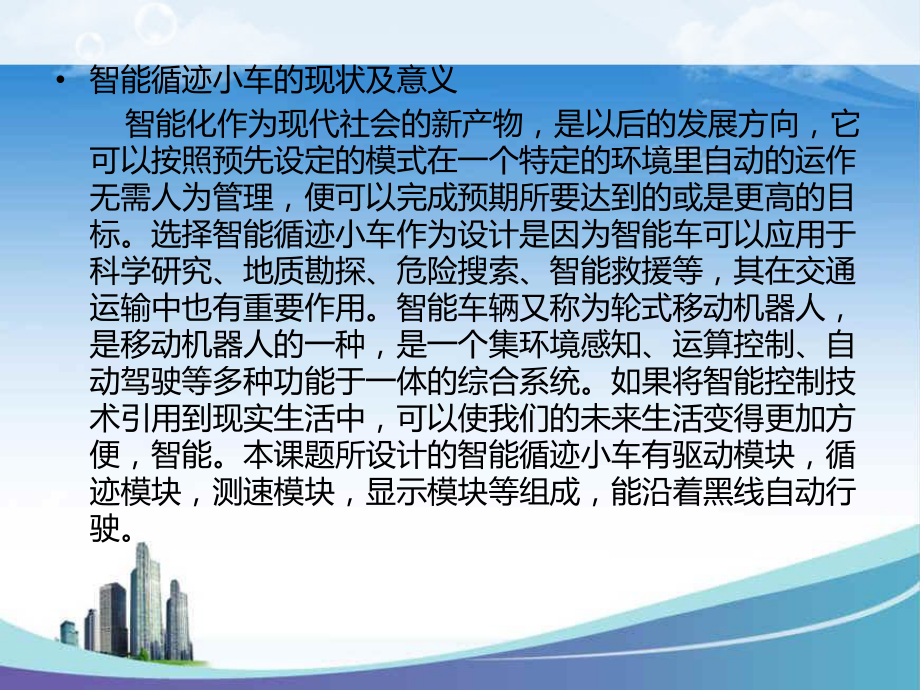 • 智能循迹小车的现状及意义

智能化作为现代社会的新产物，是以后的发展方向，它可以按照预先设定的模式在一个特定的环境里自动的运作无需人为管理，便可以完成预期所要达到的或是更高的目标。选择智能循迹小车作为设计是因为智能车可以应用于科学研究、地质勘探、危险搜索、智能救援等，其在交通运输中也有重要作用。智能车辆又称为轮式移动机器人，是移动机器人的一种，是一个集环境感知、运算控制、自动驾驶等多种功能于一体的综合系统。如果将智能控制技术引用到现实生活中，可以使我们的未来生活变得更加方便，智能。本课题所设计的智能循迹小车有驱动模块，循迹模块，测速模块，显示模块等组成，能沿着黑线自动行驶。